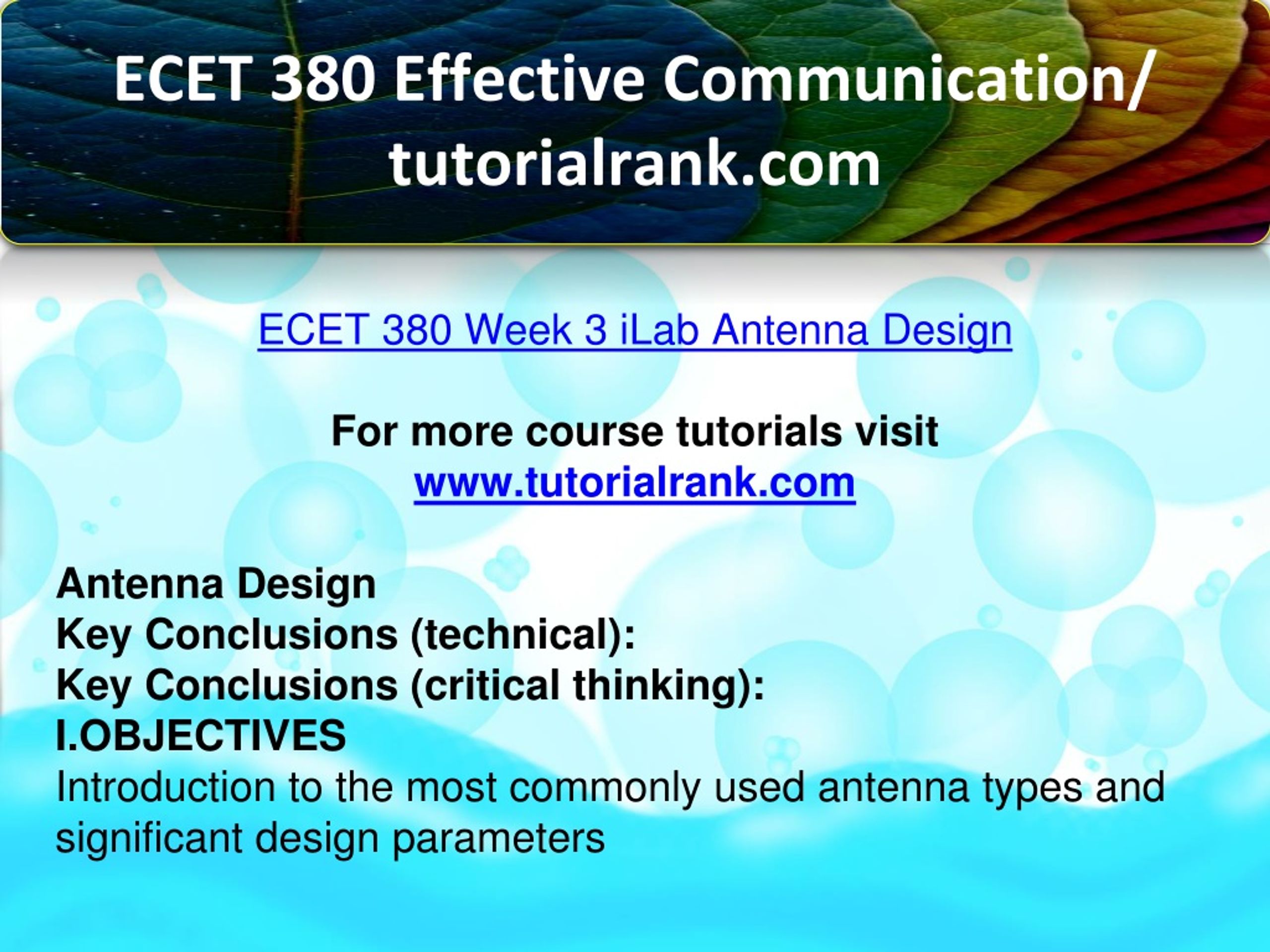 ECET 380 Effective Communication/ tutorialrank.com

ECET 380 Week 3 iLab Antenna Design

For more course tutorials visit
www.tutorialrank.com

Antenna Design
Key Conclusions (technical):
Key Conclusions (critical thinking):
I.OBJECTIVES
Introduction to the most commonly used antenna types and significant design parameters